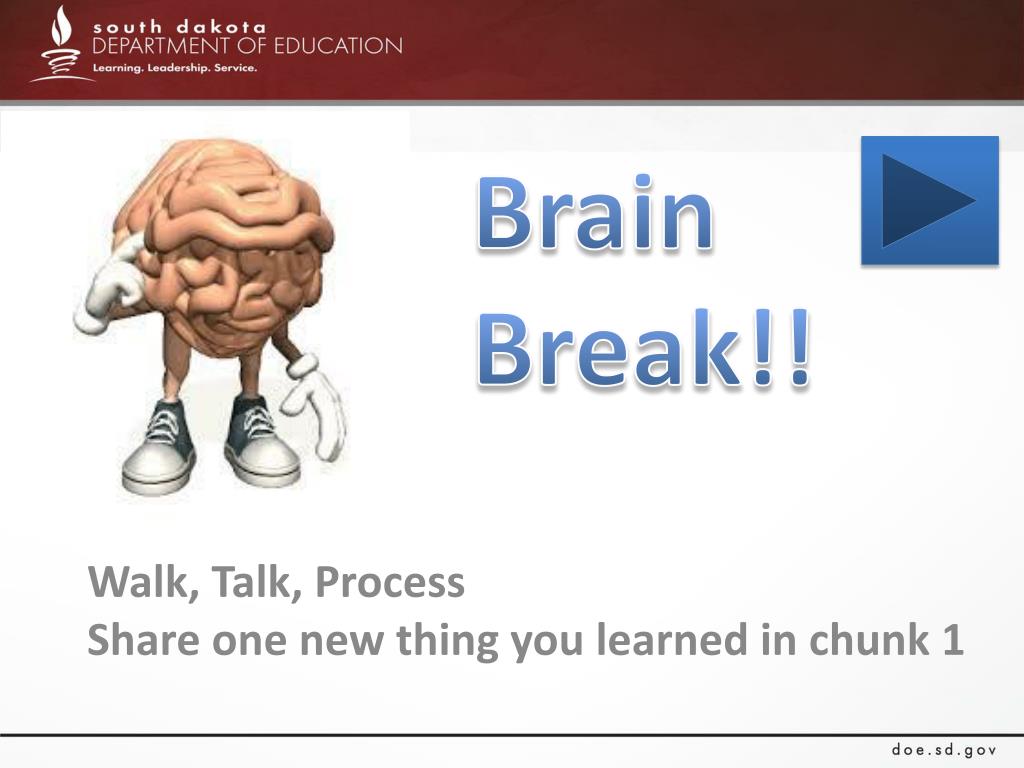 south dakota
DEPARTMENT OF EDUCATION
Learning. Leadership. Service.

Brain Break!!

Walk, Talk, Process
Share one new thing you learned in chunk 1

doe.sd.gov